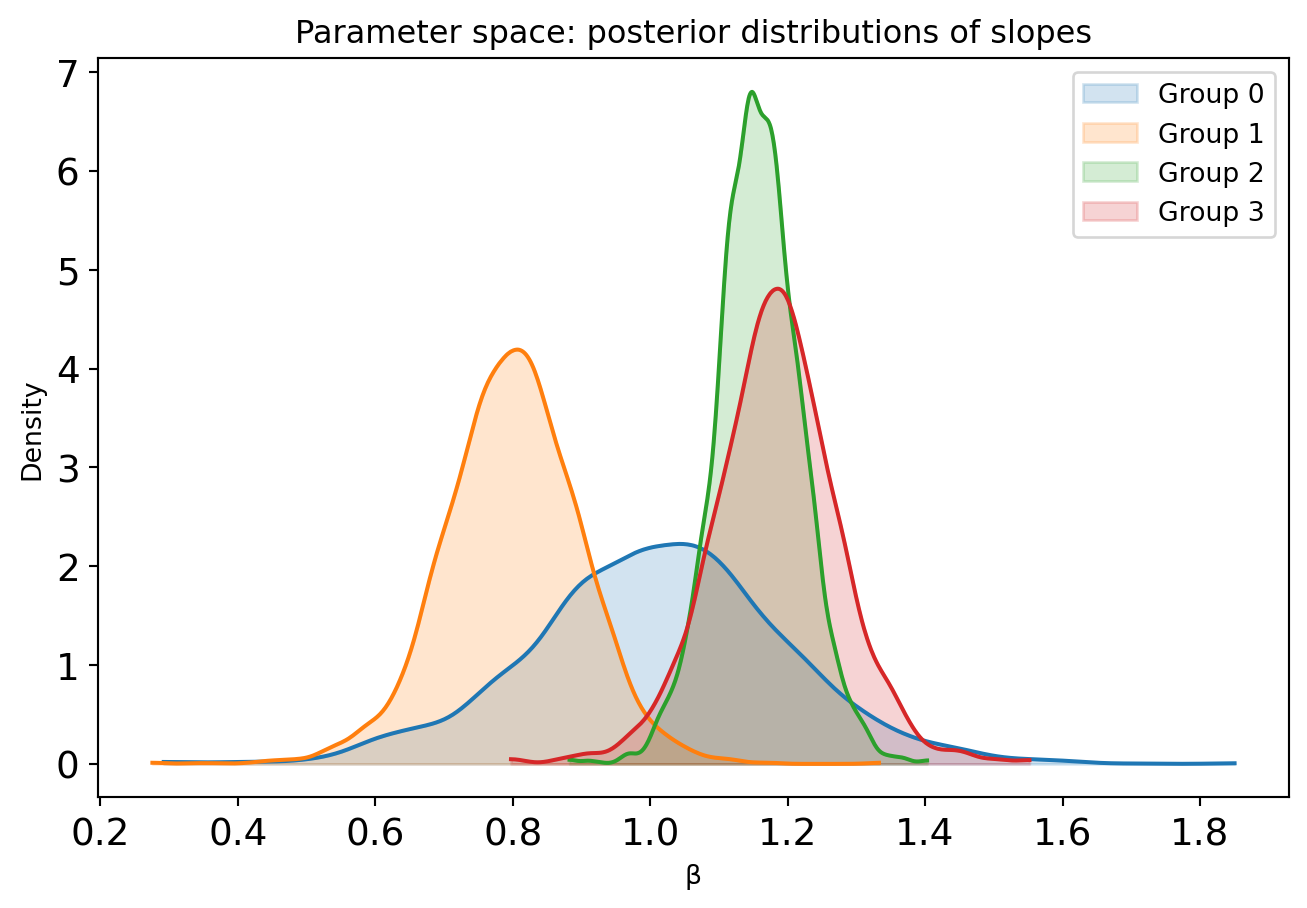 Parameter space: posterior distributions of slopes

Group 0
Group 1
Group 2
Group 3

Density

7
6
5
4
3
2
1
0

0.2 0.4 0.6 0.8 1.0 1.2 1.4 1.6 1.8

β